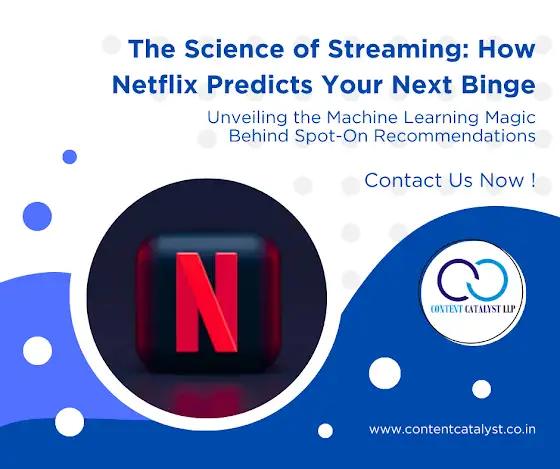 The Science of Streaming: How Netflix Predicts Your Next Binge

Unveiling the Machine Learning Magic Behind Spot-On Recommendations

Contact Us Now !

N

CONTENT CATALYST LLP

www.contentcatalyst.co.in